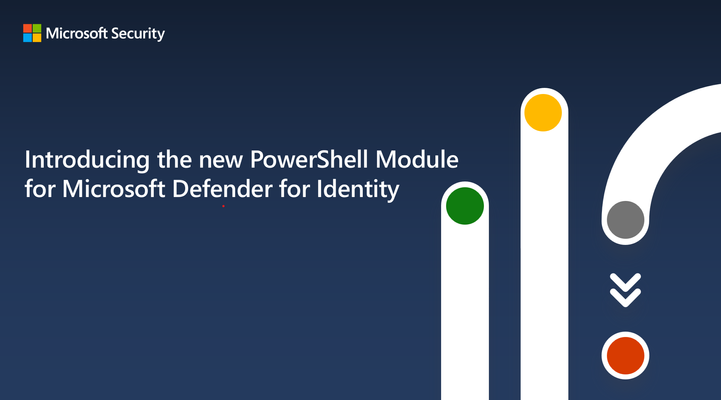 Microsoft Security

Introducing the new PowerShell Module for Microsoft Defender for Identity